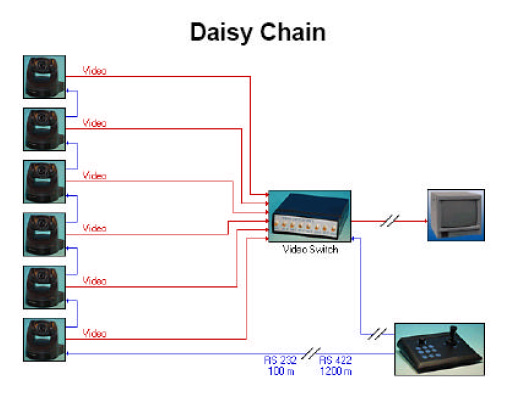 Daisy Chain

Video

Video

Video

Video

Video

Video

Video Switch

RS 232
100 m

RS 422
1200 m